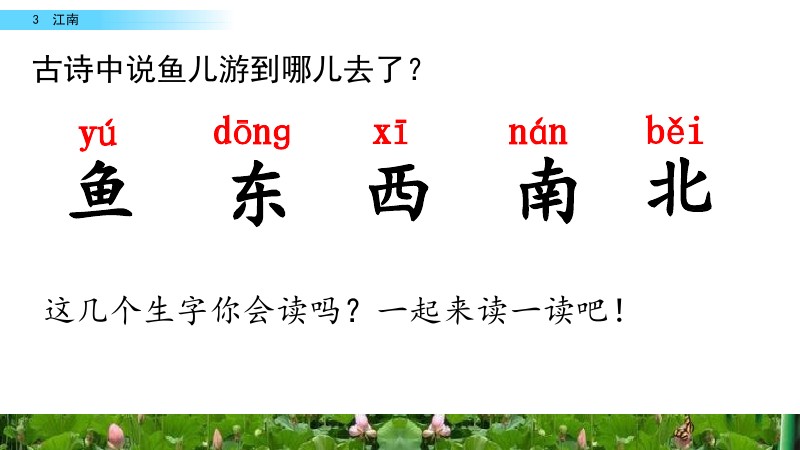 3 江南

古诗中说鱼儿游到哪儿去了？

yú dōng xī nán běi
鱼 东 西 南 北

这几个生字你会读吗？一起来读一读吧！